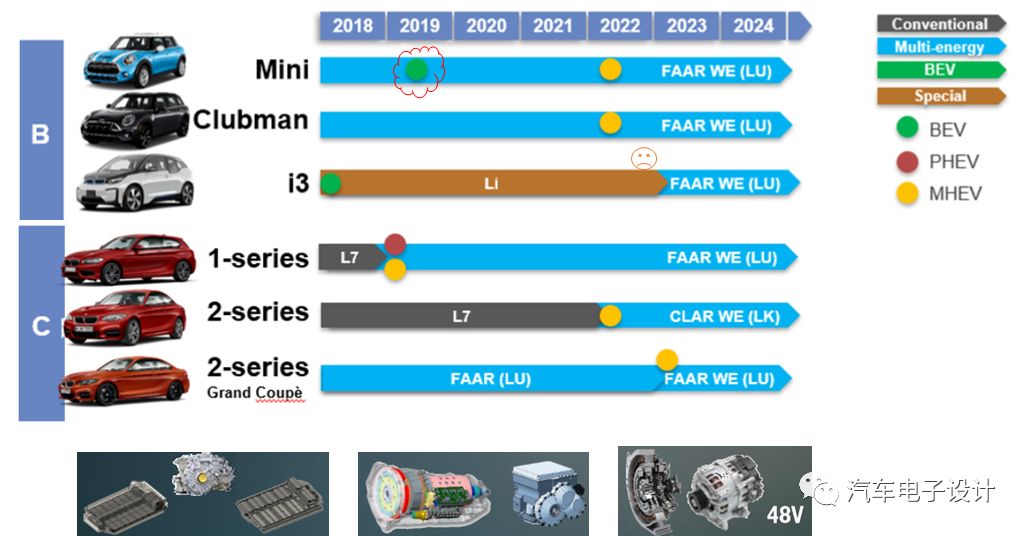 2018 2019 2020 2021 2022 2023 2024

Conventional
Multi-energy
BEV
Special

BEV
PHEV
MHEV

B

Mini
FAAR WE (LU)

Clubman
FAAR WE (LU)

i3
Li
FAAR WE (LU)

C

1-series
L7
FAAR WE (LU)

2-series
L7
CLAR WE (LK)

2-series Grand Coupè
FAAR (LU)
FAAR WE (LU)

48V

汽车电子设计